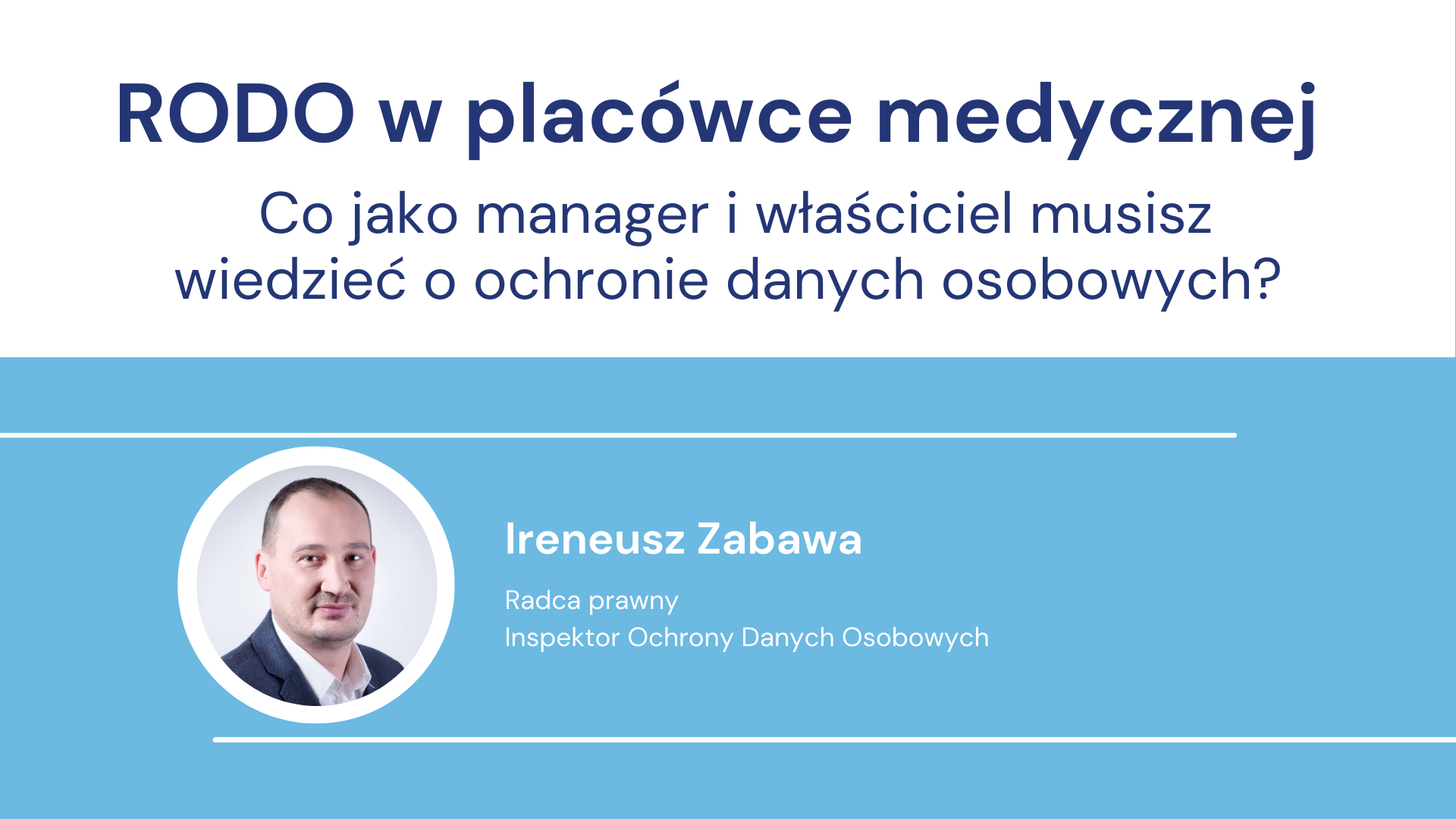 RODO w placówce medycznej

Co jako manager i właściciel musisz wiedzieć o ochronie danych osobowych?

Ireneusz Zabawa

Radca prawny
Inspektor Ochrony Danych Osobowych